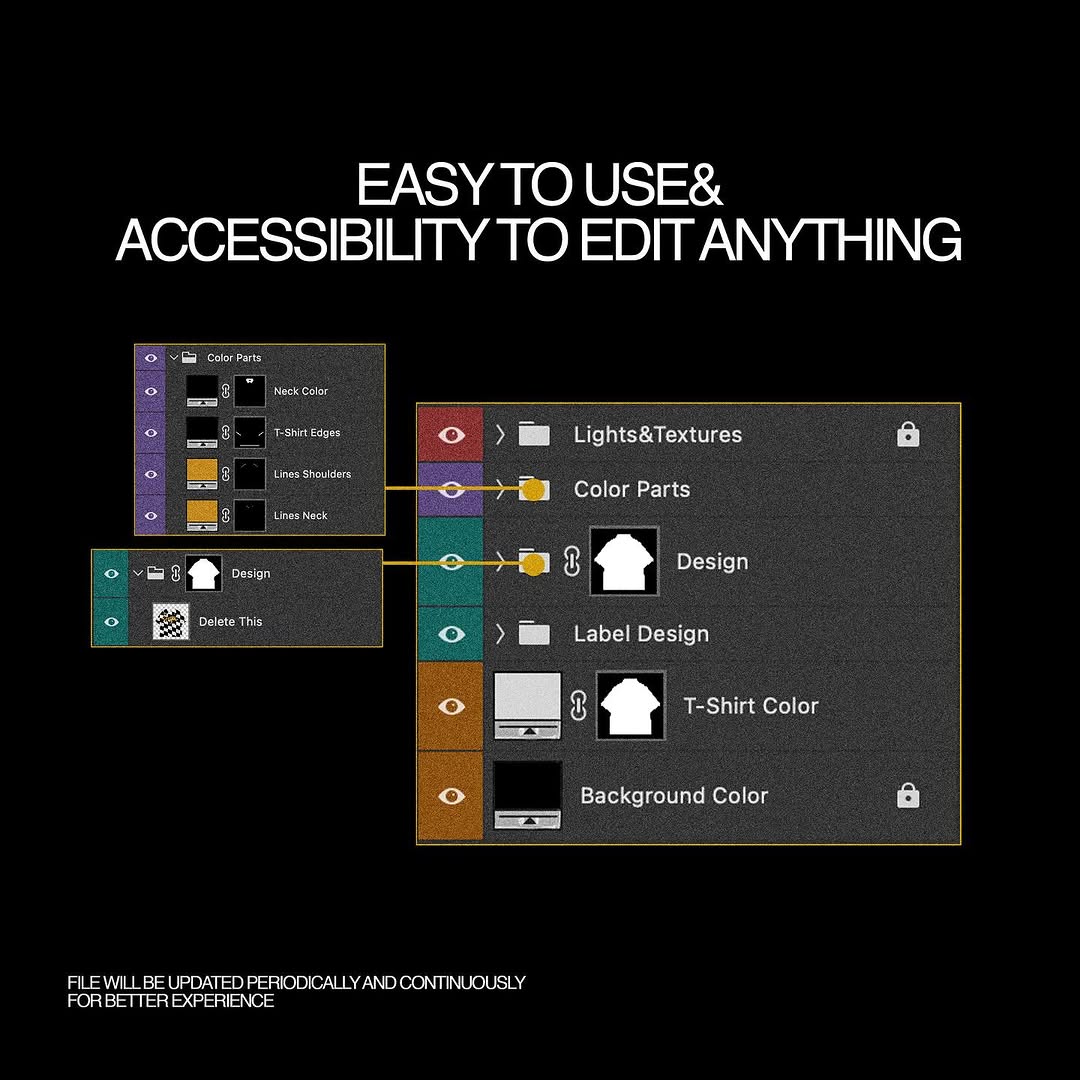 EASY TO USE&
ACCESSIBILITY TO EDIT ANYTHING

Color Parts
Neck Color
T-Shirt Edges
Lines Shoulders
Lines Neck

Design
Delete This

Lights&Textures
Color Parts
Design
Label Design
T-Shirt Color
Background Color

FILE WILL BE UPDATED PERIODICALLY AND CONTINUOUSLY
FOR BETTER EXPERIENCE